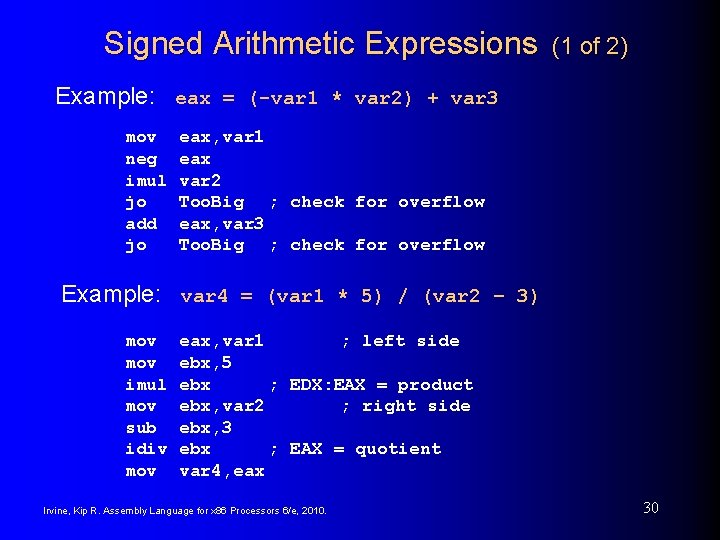 Signed Arithmetic Expressions (1 of 2)

Example: eax = (-var1 * var2) + var3

mov eax,var1
neg eax
imul var2
jo TooBig ; check for overflow
add eax,var3
jo TooBig ; check for overflow

Example: var4 = (var1 * 5) / (var2 – 3)

mov eax,var1 ; left side
mov ebx,5
imul ebx ; EDX:EAX = product
mov ebx,var2 ; right side
sub ebx,3
idiv ebx ; EAX = quotient
mov var4,eax

Irvine, Kip R. Assembly Language for x86 Processors 6/e, 2010.

30